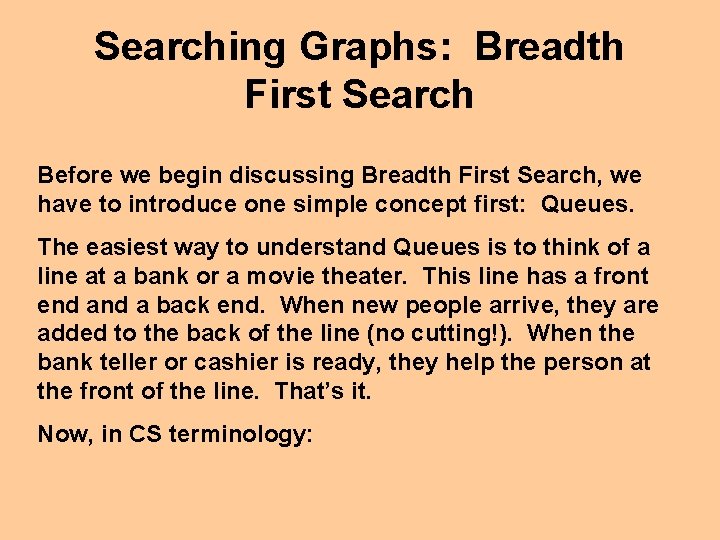 Searching Graphs: Breadth First Search

Before we begin discussing Breadth First Search, we have to introduce one simple concept first: Queues.

The easiest way to understand Queues is to think of a line at a bank or a movie theater. This line has a front end and a back end. When new people arrive, they are added to the back of the line (no cutting!). When the bank teller or cashier is ready, they help the person at the front of the line. That's it.

Now, in CS terminology: